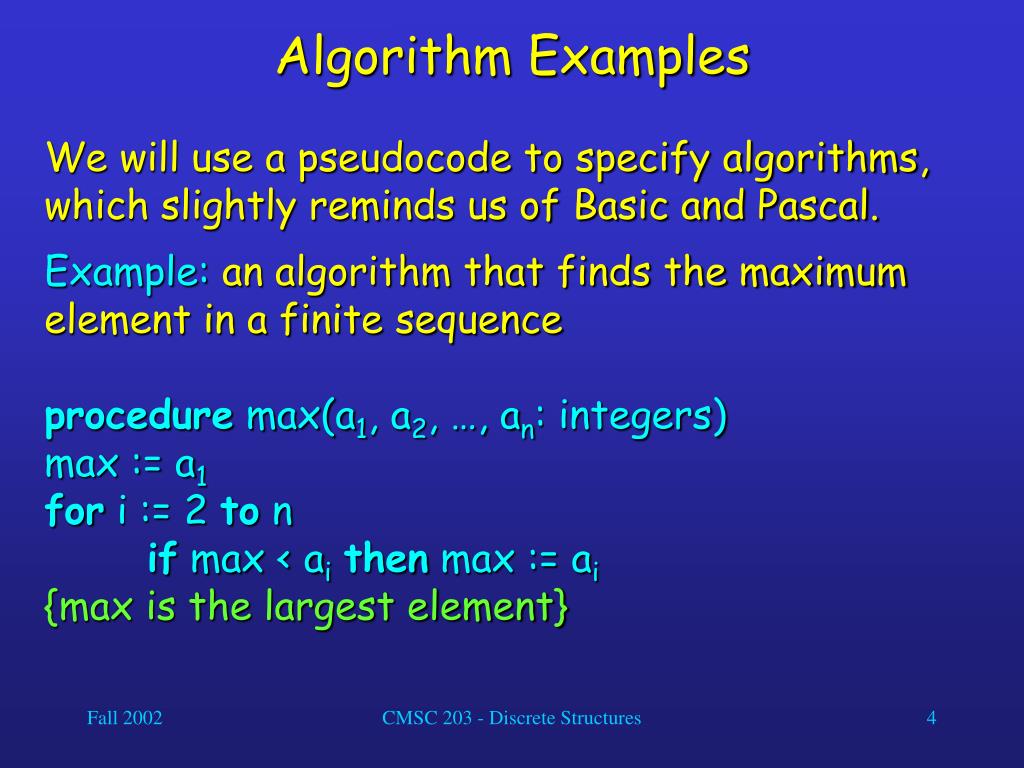 Algorithm Examples

We will use a pseudocode to specify algorithms, which slightly reminds us of Basic and Pascal.

Example: an algorithm that finds the maximum element in a finite sequence

procedure max($a_1$, $a_2$, …, $a_n$: integers)
max := $a_1$
for i := 2 to n
if max < $a_i$ then max := $a_i$
{max is the largest element}

Fall 2002

CMSC 203 - Discrete Structures

4